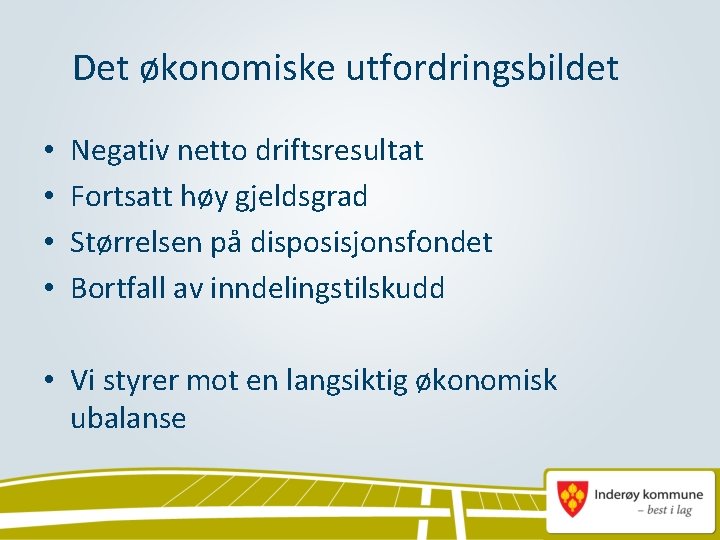 Det økonomiske utfordringsbildet

• Negativ netto driftsresultat
• Fortsatt høy gjeldsgrad
• Størrelsen på disposisjonsfondet
• Bortfall av inndelingstilskudd

• Vi styrer mot en langsiktig økonomisk ubalanse

Inderøy kommune
– best i lag